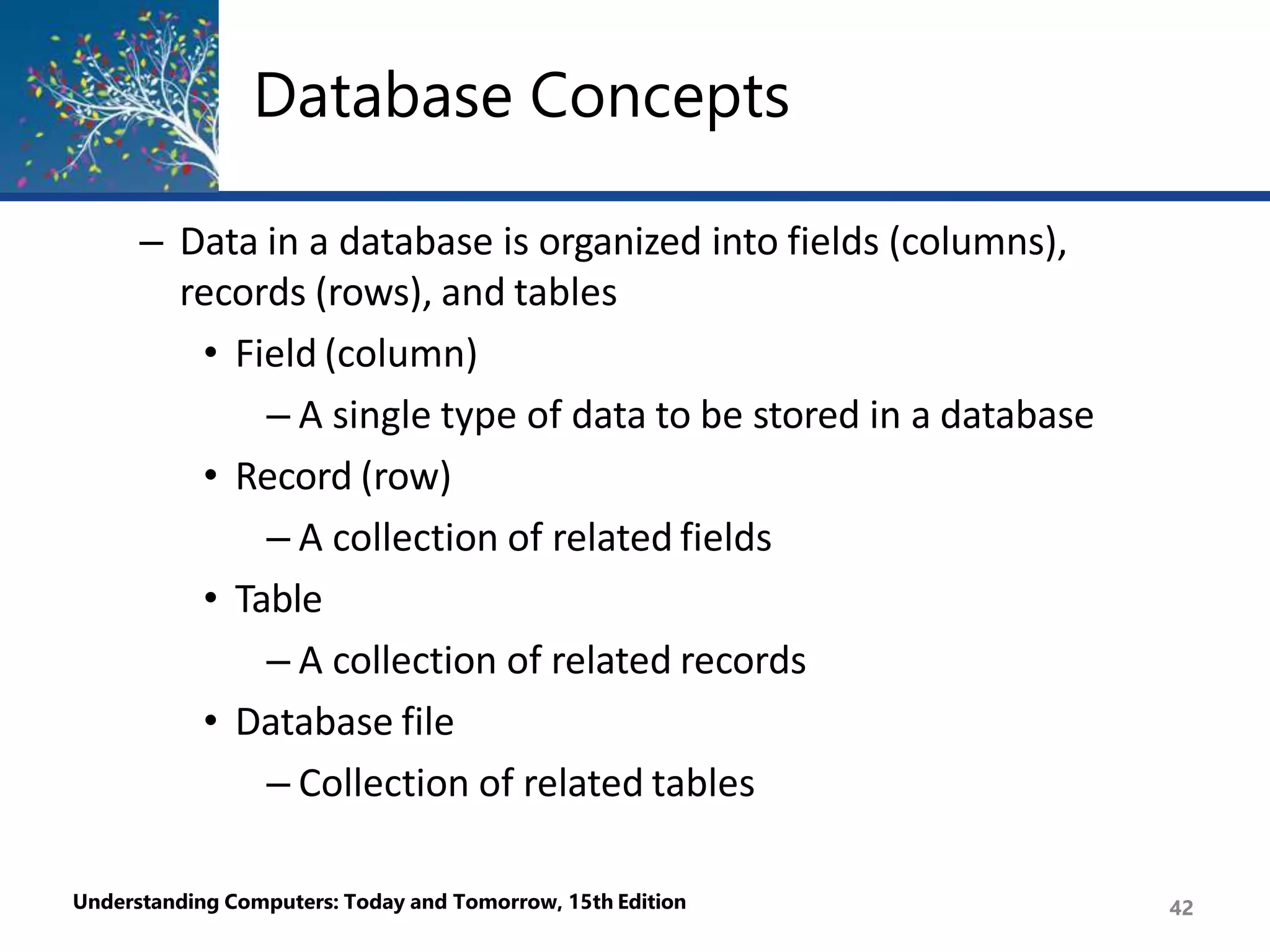 Database Concepts

– Data in a database is organized into fields (columns), records (rows), and tables

• Field (column)

– A single type of data to be stored in a database

• Record (row)

– A collection of related fields

• Table

– A collection of related records

• Database file

– Collection of related tables

Understanding Computers: Today and Tomorrow, 15th Edition

42